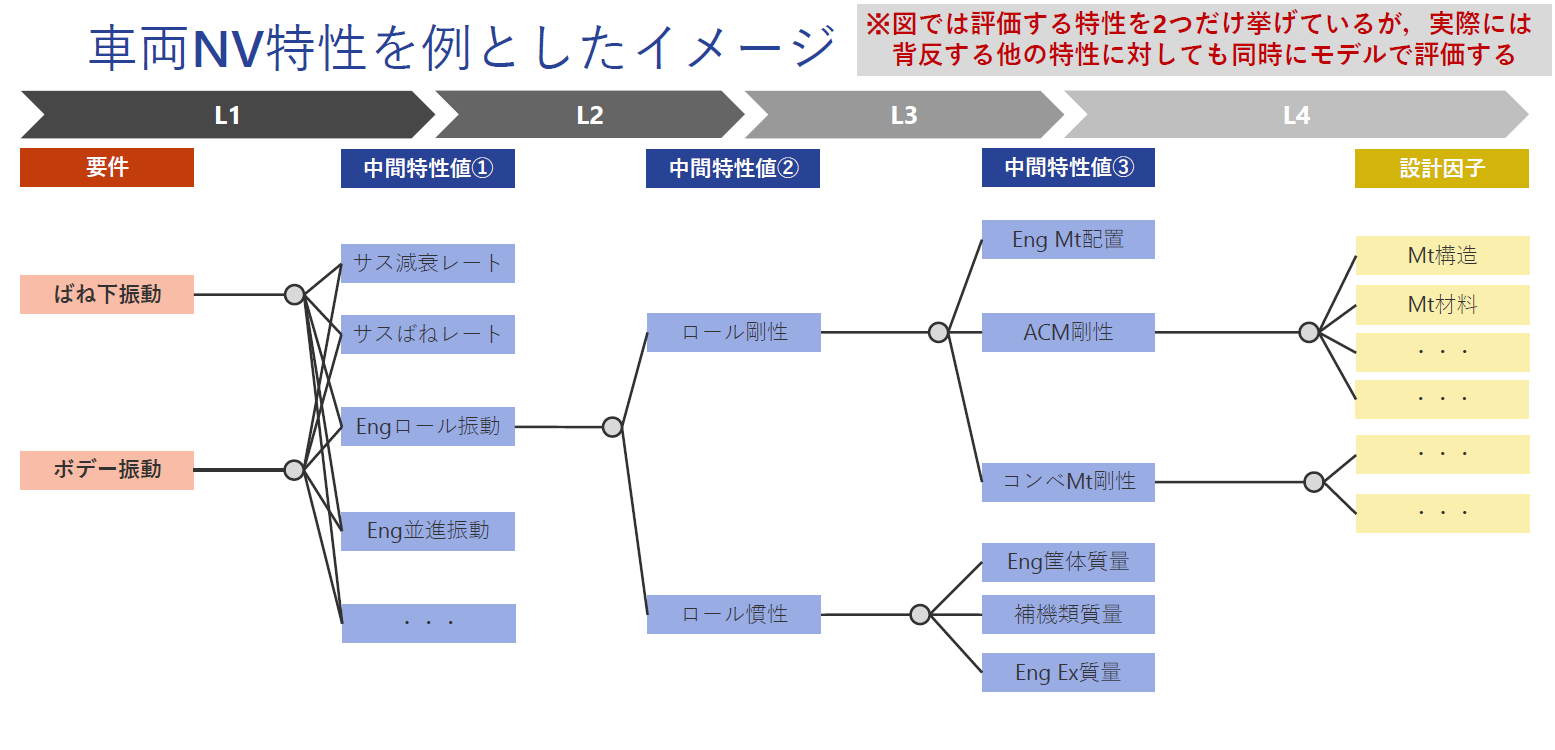 車両NV特性を例としたイメージ

※図では評価する特性を2つだけ挙げているが，実際には背反する他の特性に対しても同時にモデルで評価する

L1

L2

L3

L4

要件

中間特性値①

中間特性値②

中間特性値③

設計因子

ばね下振動

ボデー振動

サス減衰レート

サスばねレート

Engロール振動

Eng並進振動

・・・

ロール剛性

ロール慣性

Eng Mt配置

ACM剛性

コンベMt剛性

Eng筐体質量

補機類質量

Eng Ex質量

Mt構造

Mt材料

・・・

・・・

・・・

・・・